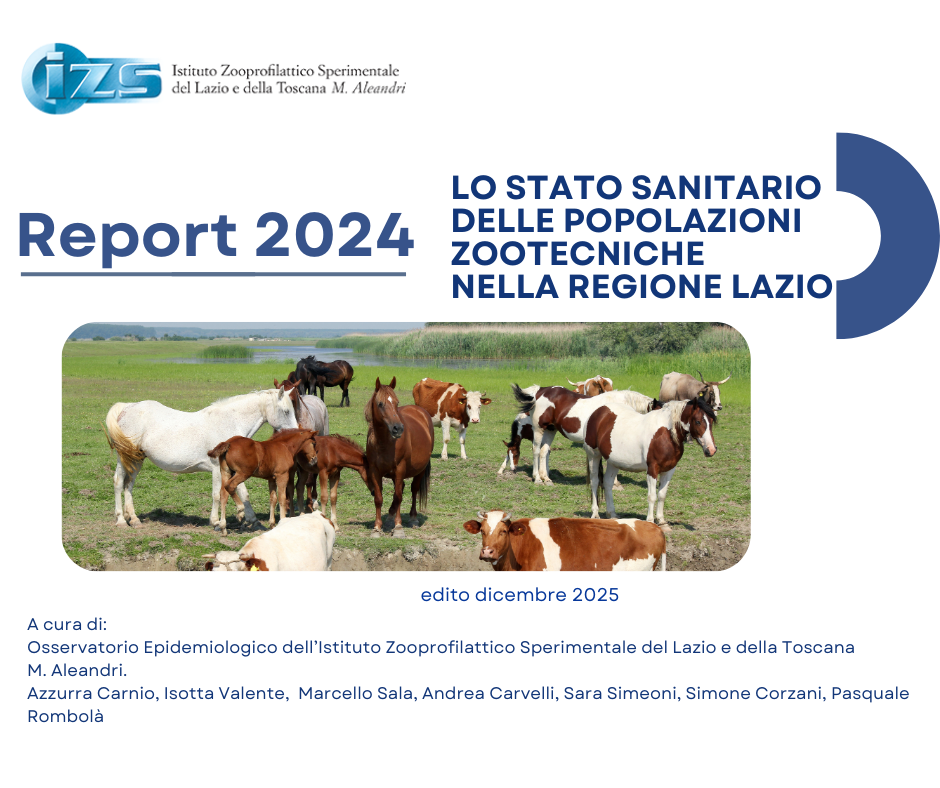 izs Istituto Zooprofilattico Sperimentale del Lazio e della Toscana M. Aleandri

Report 2024

LO STATO SANITARIO DELLE POPOLAZIONI ZOOTECNICHE NELLA REGIONE LAZIO

edito dicembre 2025

A cura di:
Osservatorio Epidemiologico dell'Istituto Zooprofilattico Sperimentale del Lazio e della Toscana M. Aleandri.
Azzurra Carnio, Isotta Valente, Marcello Sala, Andrea Carvelli, Sara Simeoni, Simone Corzani, Pasquale Rombolà